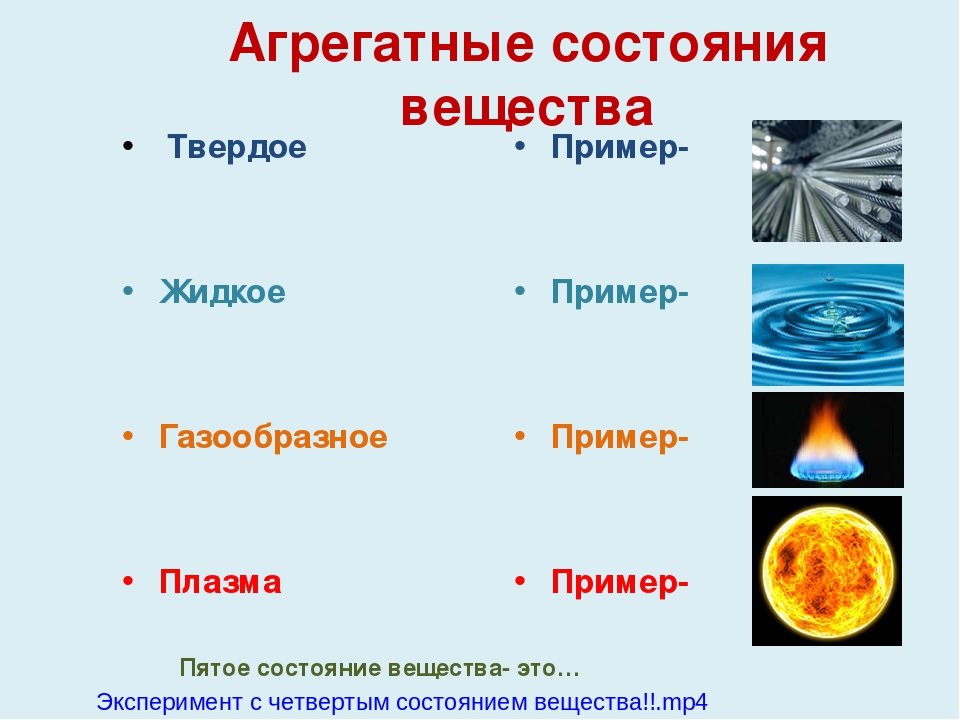 Агрегатные состояния вещества

• Твердое

• Жидкое

• Газообразное

• Плазма

• Пример-

• Пример-

• Пример-

• Пример-

Пятое состояние вещества- это…

Эксперимент с четвертым состоянием вещества!!.mp4